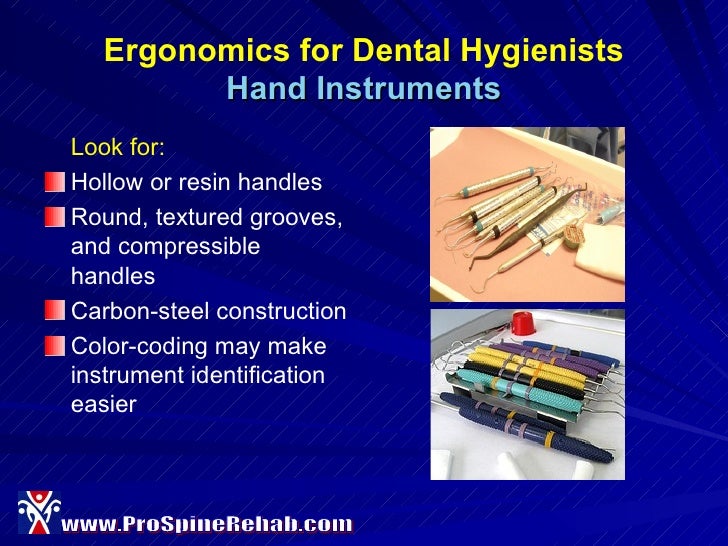 Ergonomics for Dental Hygienists
Hand Instruments

Look for:

Hollow or resin handles

Round, textured grooves, and compressible handles

Carbon-steel construction

Color-coding may make instrument identification easier

www.ProSpineRehab.com